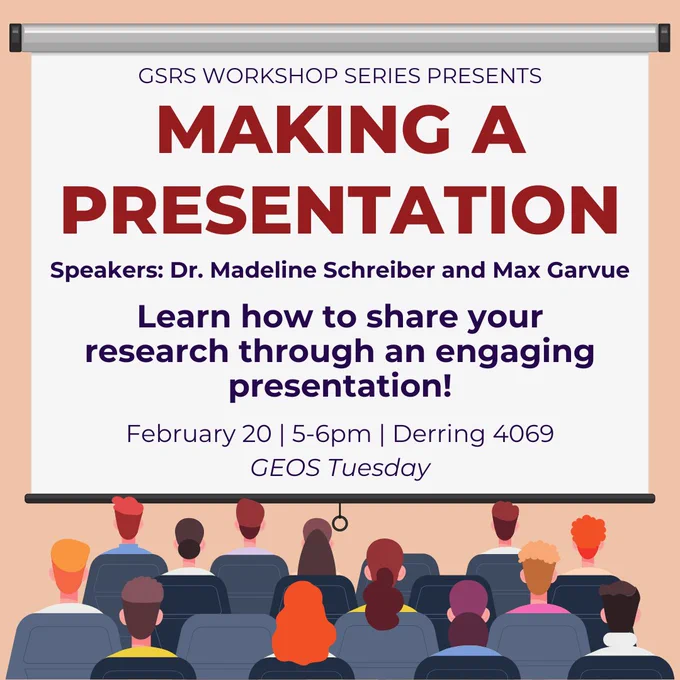 GSRS WORKSHOP SERIES PRESENTS

MAKING A PRESENTATION

Speakers: Dr. Madeline Schreiber and Max Garvue

Learn how to share your research through an engaging presentation!

February 20 | 5-6pm | Derring 4069

GEOS Tuesday